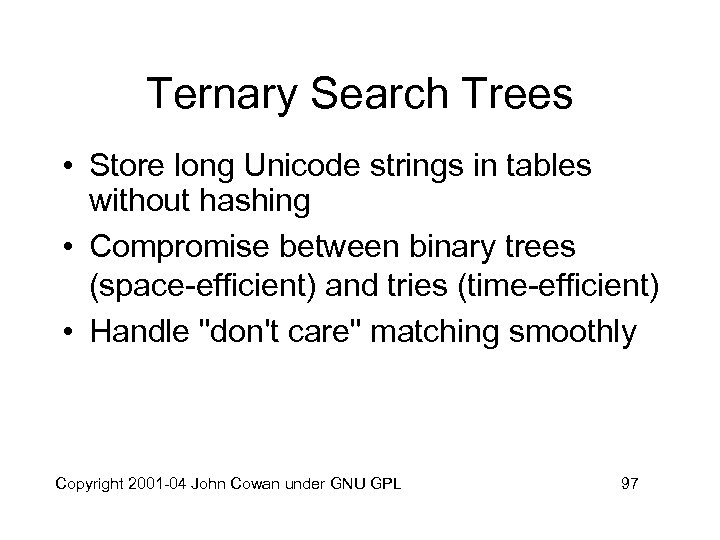 Ternary Search Trees

• Store long Unicode strings in tables without hashing
• Compromise between binary trees (space-efficient) and tries (time-efficient)
• Handle "don't care" matching smoothly

Copyright 2001-04 John Cowan under GNU GPL

97